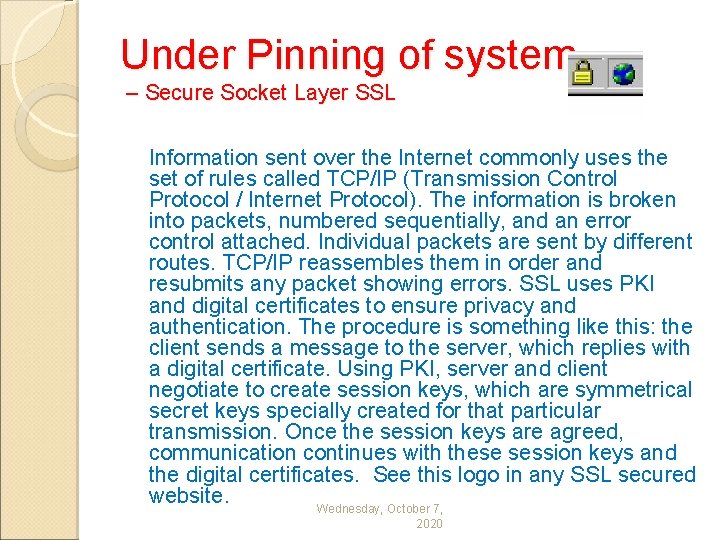 Under Pinning of system
– Secure Socket Layer SSL

Information sent over the Internet commonly uses the set of rules called TCP/IP (Transmission Control Protocol / Internet Protocol). The information is broken into packets, numbered sequentially, and an error control attached. Individual packets are sent by different routes. TCP/IP reassembles them in order and resubmits any packet showing errors. SSL uses PKI and digital certificates to ensure privacy and authentication. The procedure is something like this: the client sends a message to the server, which replies with a digital certificate. Using PKI, server and client negotiate to create session keys, which are symmetrical secret keys specially created for that particular transmission. Once the session keys are agreed, communication continues with these session keys and the digital certificates. See this logo in any SSL secured website.

Wednesday, October 7, 2020